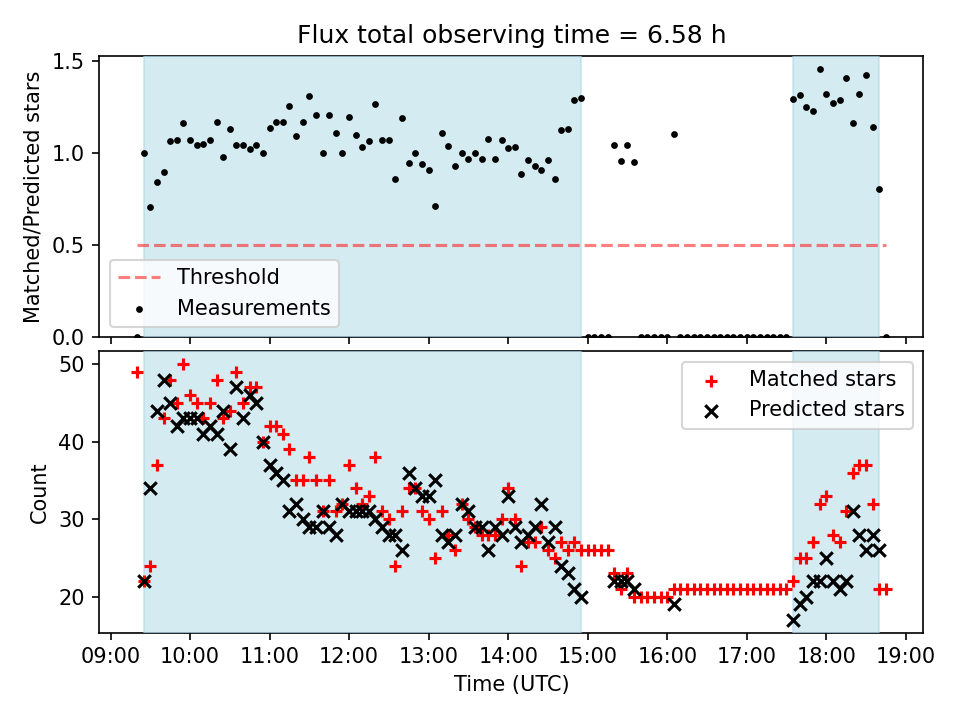 Flux total observing time = 6.58 h

Matched/Predicted stars

1.5
1.0
0.5
0.0

Threshold
Measurements

Count

50
40
30
20

Matched stars
Predicted stars

09:00 10:00 11:00 12:00 13:00 14:00 15:00 16:00 17:00 18:00 19:00

Time (UTC)